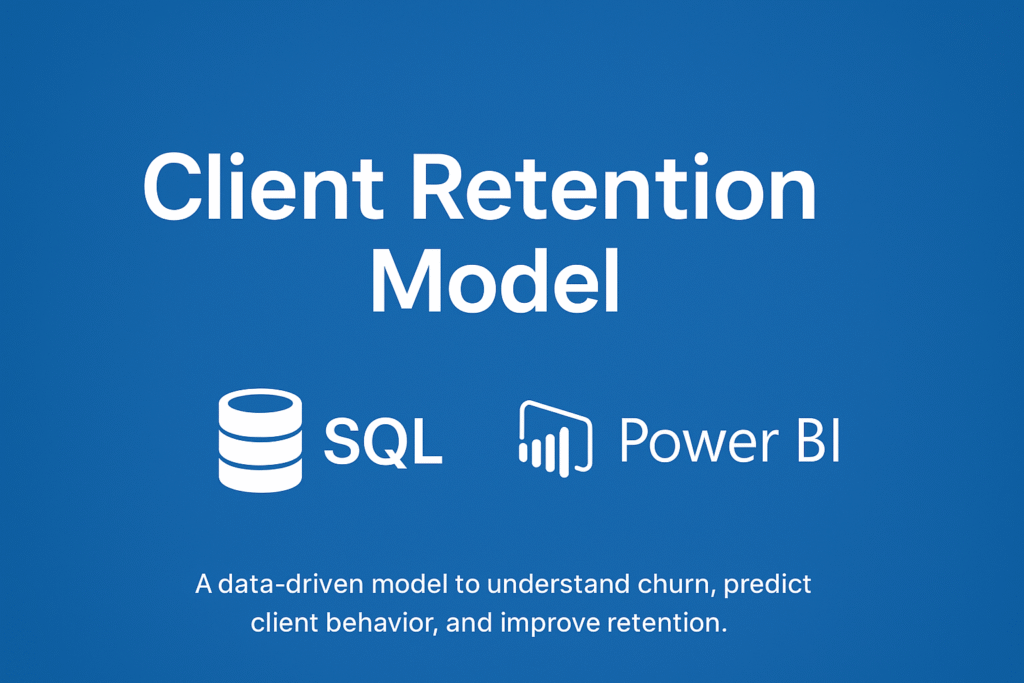 Client Retention Model

SQL

Power BI

A data-driven model to understand churn, predict client behavior, and improve retention.